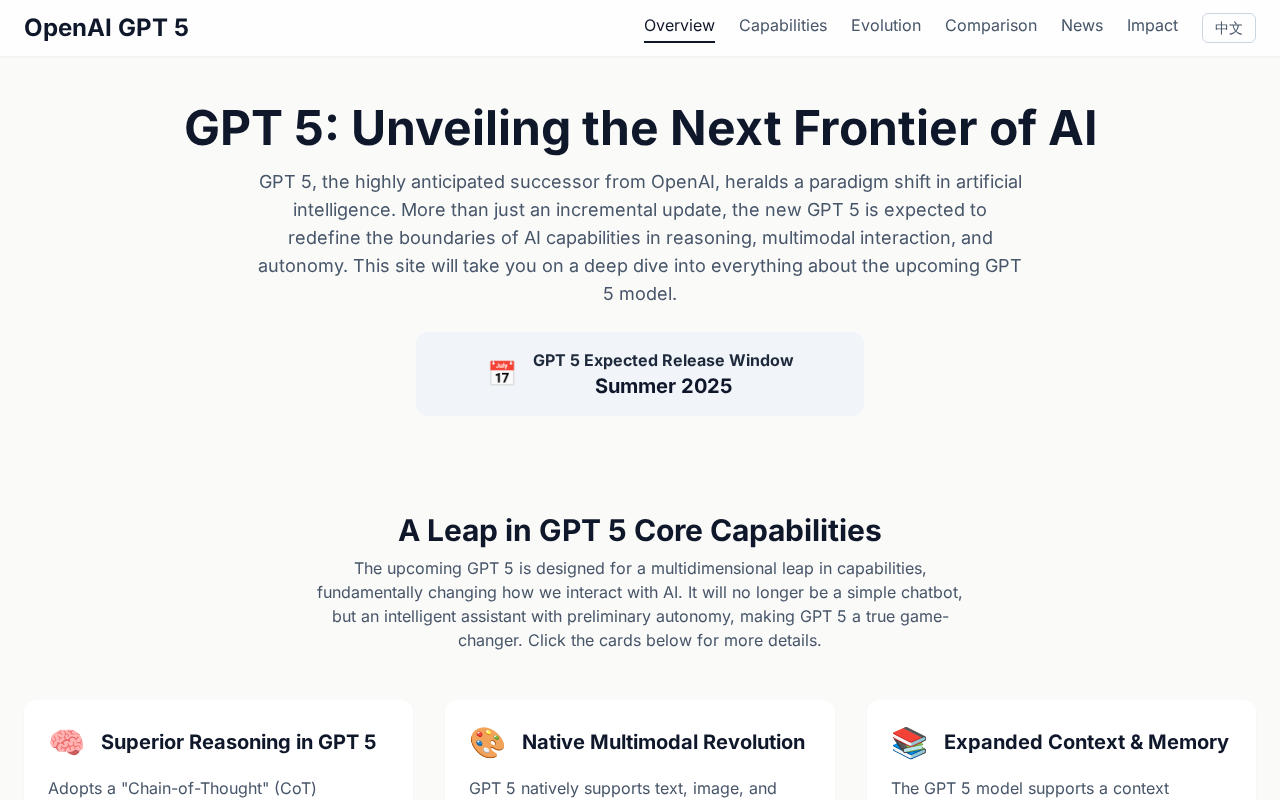 OpenAI GPT 5

Overview Capabilities Evolution Comparison News Impact 中文

GPT 5: Unveiling the Next Frontier of AI

GPT 5, the highly anticipated successor from OpenAI, heralds a paradigm shift in artificial intelligence. More than just an incremental update, the new GPT 5 is expected to redefine the boundaries of AI capabilities in reasoning, multimodal interaction, and autonomy. This site will take you on a deep dive into everything about the upcoming GPT 5 model.

July 17

GPT 5 Expected Release Window
Summer 2025

A Leap in GPT 5 Core Capabilities

The upcoming GPT 5 is designed for a multidimensional leap in capabilities, fundamentally changing how we interact with AI. It will no longer be a simple chatbot, but an intelligent assistant with preliminary autonomy, making GPT 5 a true game-changer. Click the cards below for more details.

Superior Reasoning in GPT 5

Adopts a "Chain-of-Thought" (CoT)

Native Multimodal Revolution

GPT 5 natively supports text, image, and

Expanded Context & Memory

The GPT 5 model supports a context